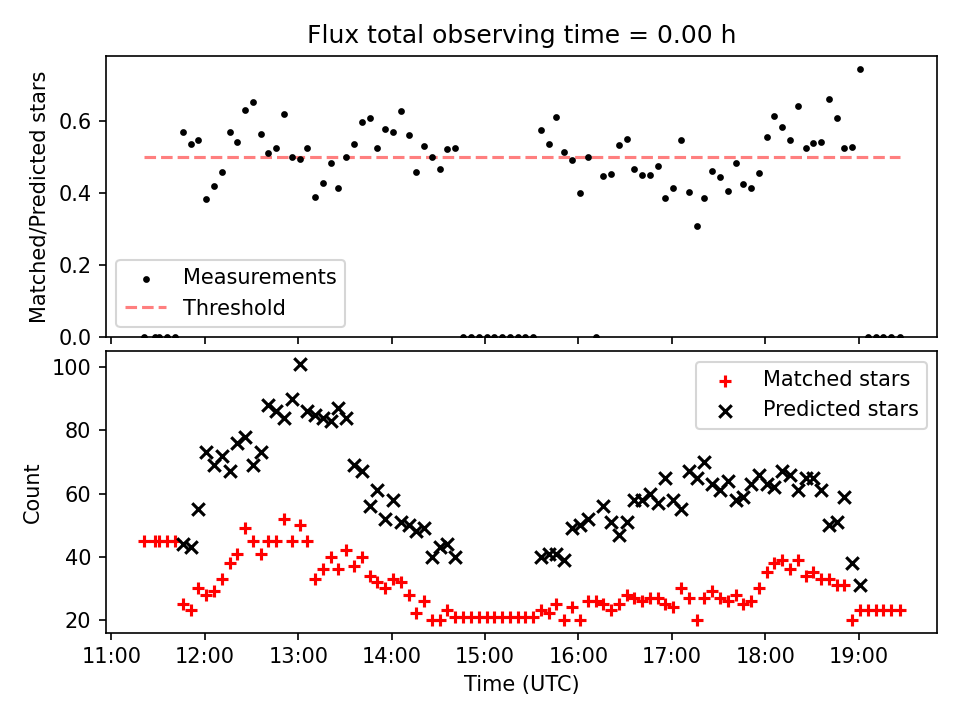 Flux total observing time = 0.00 h

Matched/Predicted stars

0.6
0.4
0.2
0.0

Measurements
Threshold

Count

100
80
60
40
20

Matched stars
Predicted stars

11:00
12:00
13:00
14:00
15:00
16:00
17:00
18:00
19:00

Time (UTC)